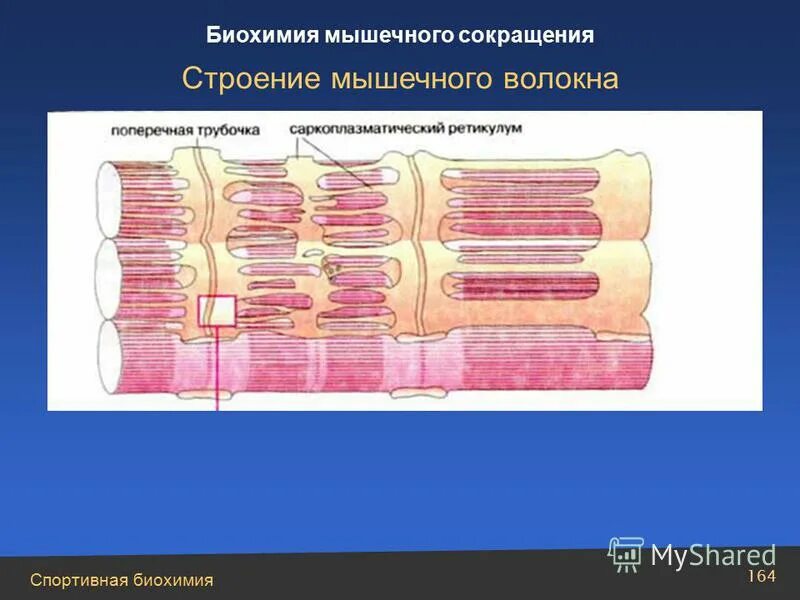 Биохимия мышечного сокращения

Строение мышечного волокна

поперечная трубочка

саркоплазматический ретикулум

MyShared

Спортивная биохимия

164